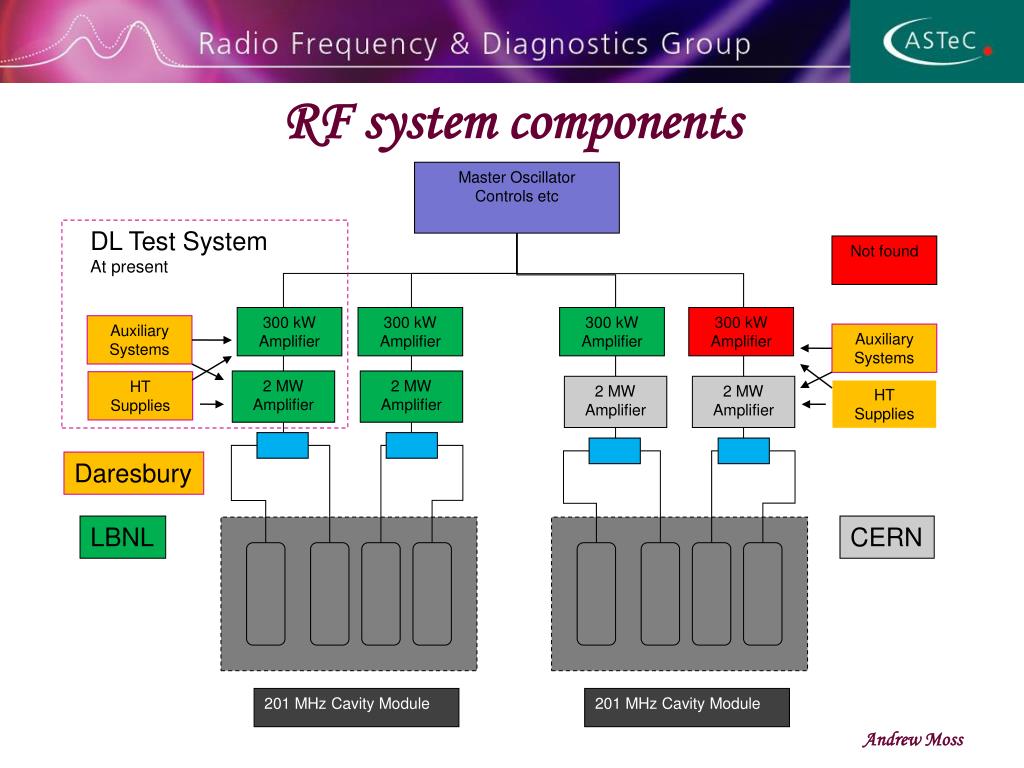 Radio Frequency & Diagnostics Group

ASTeC

RF system components

Master Oscillator
Controls etc

DL Test System
At present

Not found

Auxiliary Systems

HT Supplies

300 kW Amplifier

300 kW Amplifier

300 kW Amplifier

300 kW Amplifier

Auxiliary Systems

HT Supplies

2 MW Amplifier

2 MW Amplifier

2 MW Amplifier

2 MW Amplifier

Daresbury

LBNL

CERN

201 MHz Cavity Module

201 MHz Cavity Module

Andrew Moss